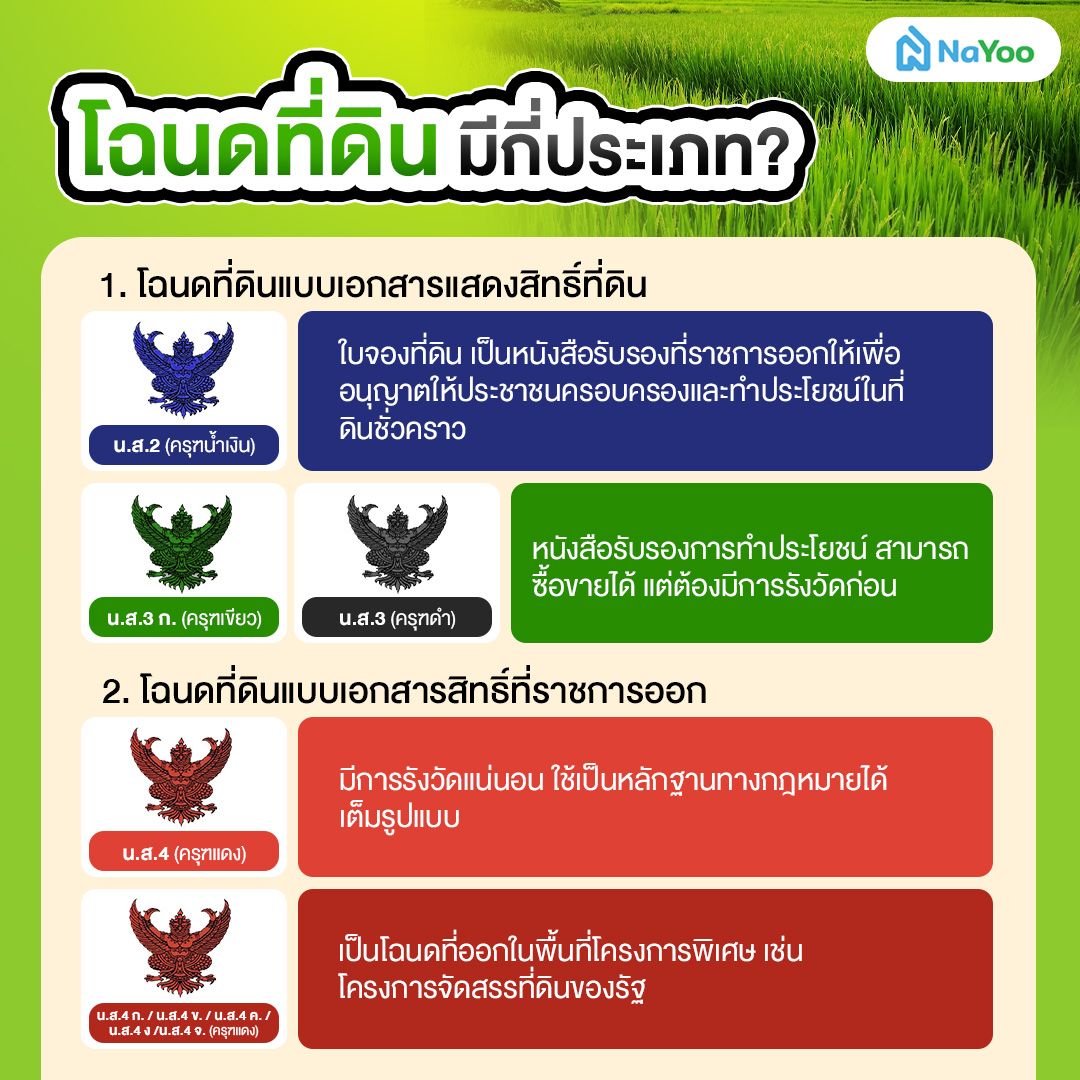 NaYoo

โฉนดที่ดิน มีกี่ประเภท?

1. โฉนดที่ดินแบบเอกสารแสดงสิทธิ์ที่ดิน

น.ส.2 (ครุฑน้ำเงิน)

ใบจองที่ดิน เป็นหนังสือรับรองที่ราชการออกให้เพื่ออนุญาตให้ประชาชนครอบครองและทำประโยชน์ในที่ดินชั่วคราว

น.ส.3 ก. (ครุฑเขียว)

น.ส.3 (ครุฑดำ)

หนังสือรับรองการทำประโยชน์ สามารถซื้อขายได้ แต่ต้องมีการรังวัดก่อน

2. โฉนดที่ดินแบบเอกสารสิทธิ์ที่ราชการออก

น.ส.4 (ครุฑแดง)

มีการรังวัดแน่นอน ใช้เป็นหลักฐานทางกฎหมายได้เต็มรูปแบบ

น.ส.4 ก. / น.ส.4 ข. / น.ส.4 ค. / น.ส.4 ง /น.ส.4 จ. (ครุฑแดง)

เป็นโฉนดที่ออกในพื้นที่โครงการพิเศษ เช่น โครงการจัดสรรที่ดินของรัฐ